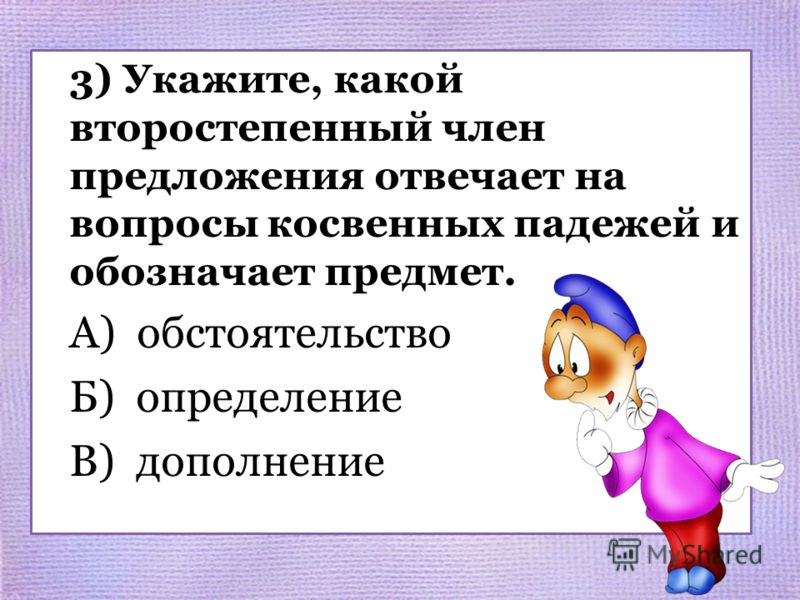 3) Укажите, какой второстепенный член предложения отвечает на вопросы косвенных падежей и обозначает предмет.

А) обстоятельство

Б) определение

В) дополнение

MyShared